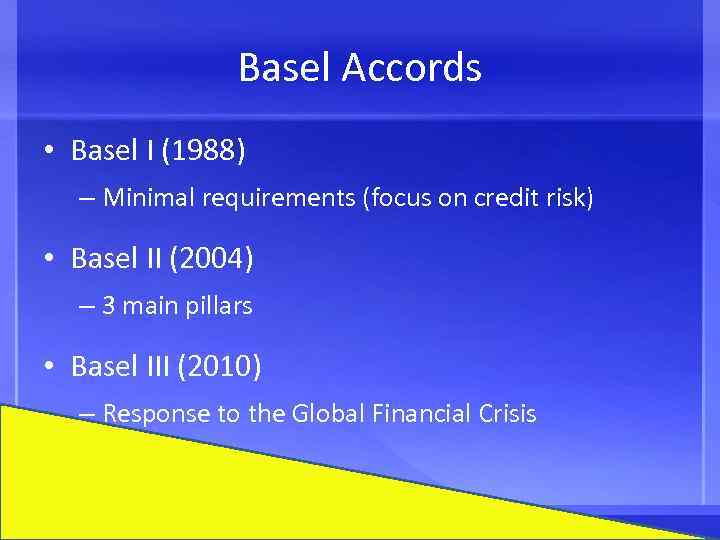 Basel Accords

• Basel I (1988)

– Minimal requirements (focus on credit risk)

• Basel II (2004)

– 3 main pillars

• Basel III (2010)

– Response to the Global Financial Crisis